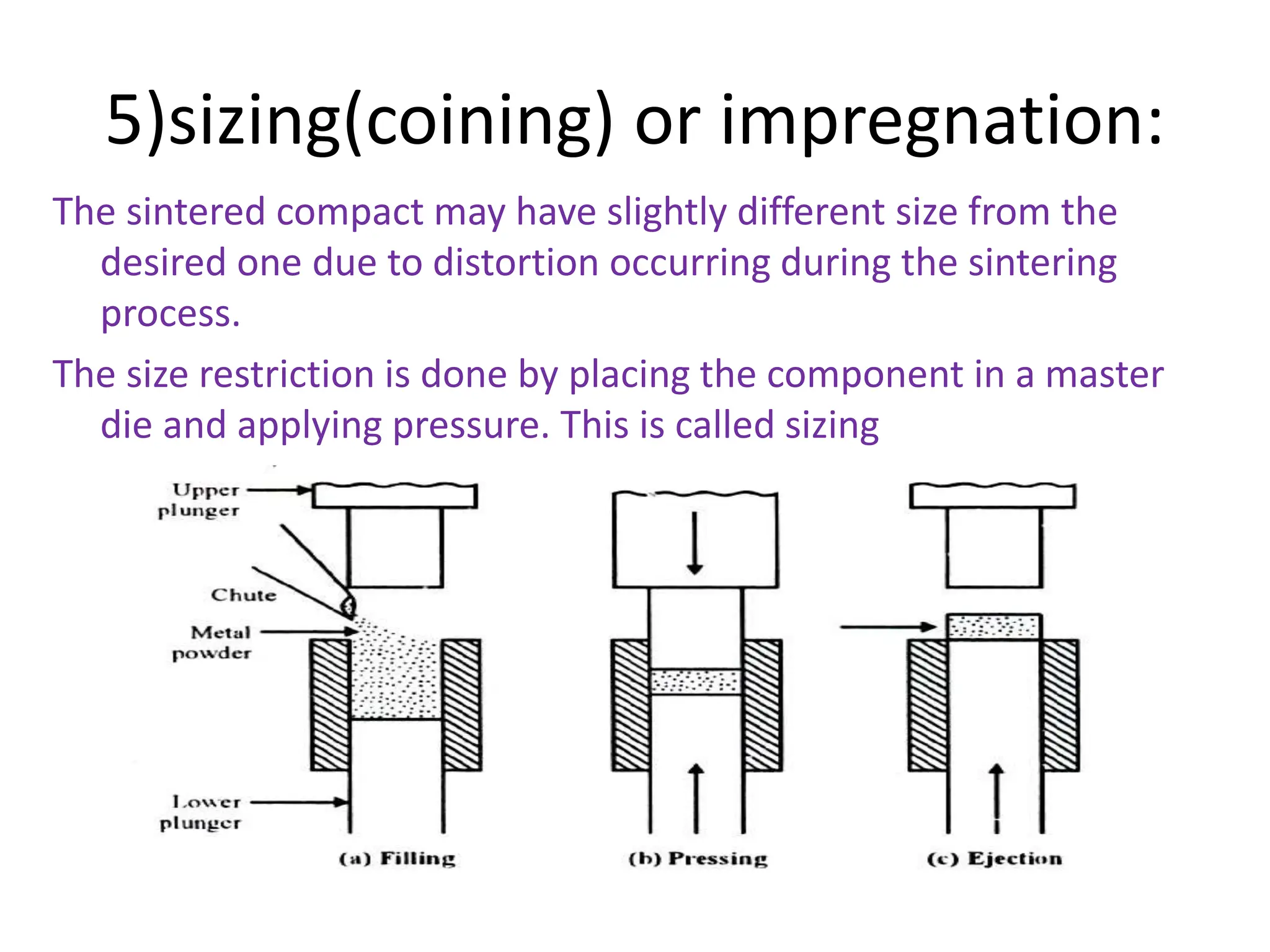 5)sizing(coining) or impregnation:

The sintered compact may have slightly different size from the desired one due to distortion occurring during the sintering process.

The size restriction is done by placing the component in a master die and applying pressure. This is called sizing

Upper plunger

Chute

Metal powder

Lower plunger

(a) Filling

(b) Pressing

(c) Ejection